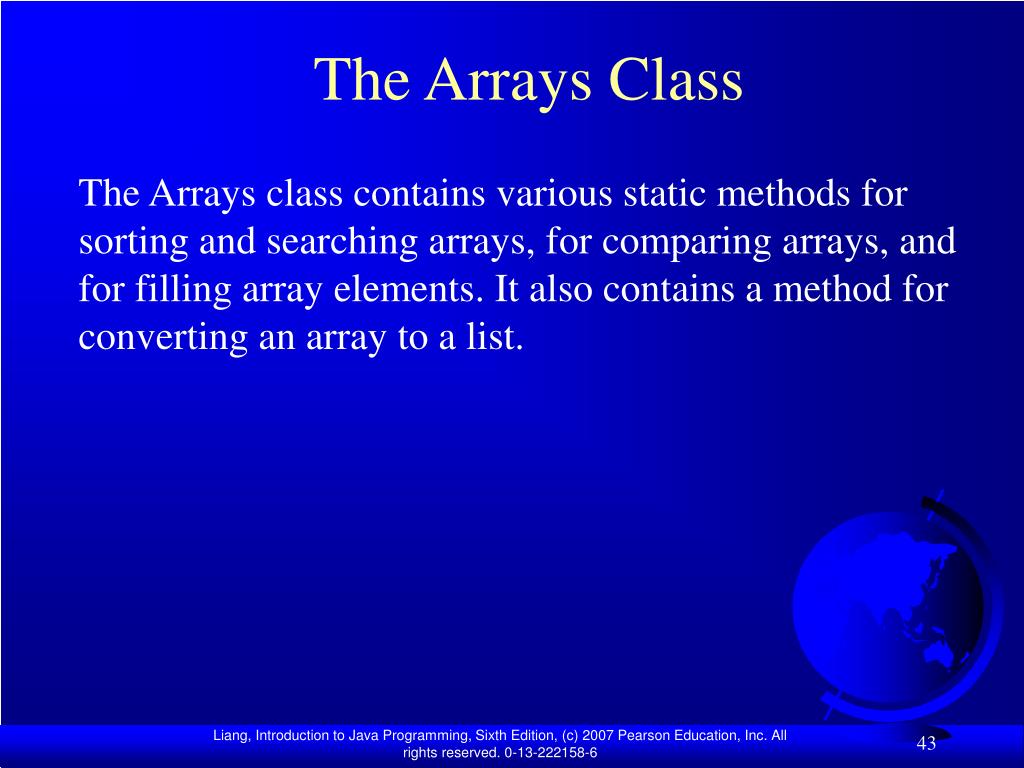 The Arrays Class

The Arrays class contains various static methods for sorting and searching arrays, for comparing arrays, and for filling array elements. It also contains a method for converting an array to a list.

Liang, Introduction to Java Programming, Sixth Edition, (c) 2007 Pearson Education, Inc. All rights reserved. 0-13-222158-6

43